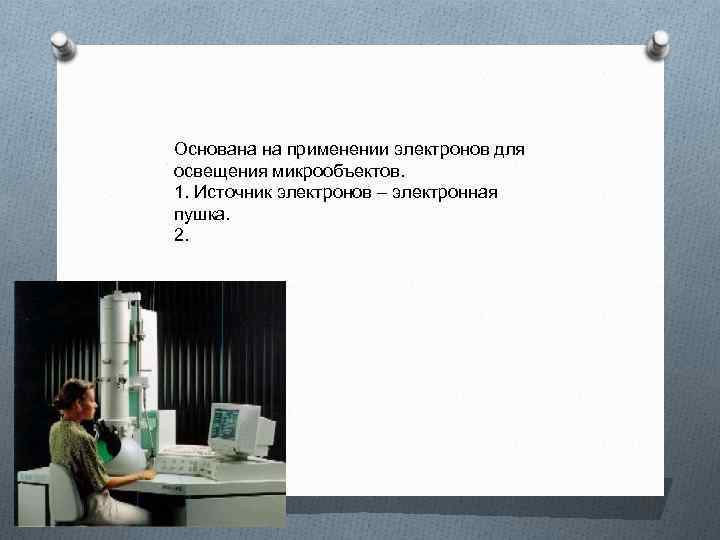 Основана на применении электронов для освещения микрообъектов.
1. Источник электронов – электронная пушка.
2.